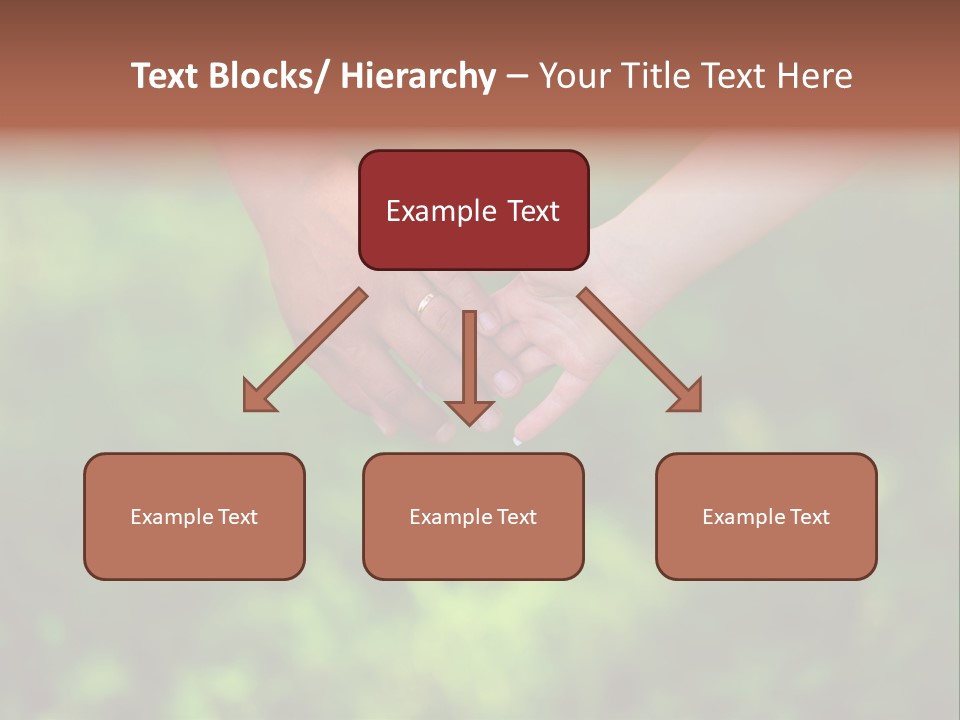 Text Blocks/ Hierarchy – Your Title Text Here

Example Text

Example Text

Example Text

Example Text